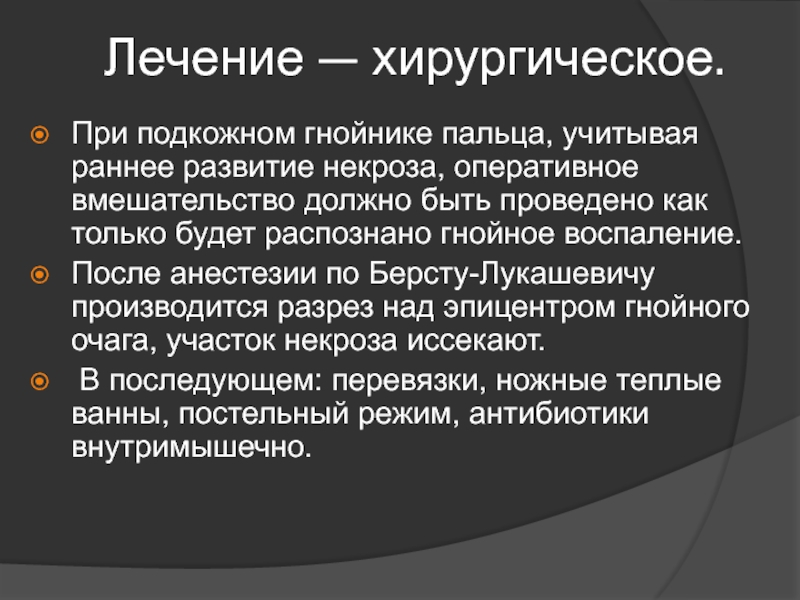 Лечение — хирургическое.

При подкожном гнойнике пальца, учитывая раннее развитие некроза, оперативное вмешательство должно быть проведено как только будет распознано гнойное воспаление.

После анестезии по Берсту-Лукашевичу производится разрез над эпицентром гнойного очага, участок некроза иссекают.

В последующем: перевязки, ножные теплые ванны, постельный режим, антибиотики внутримышечно.